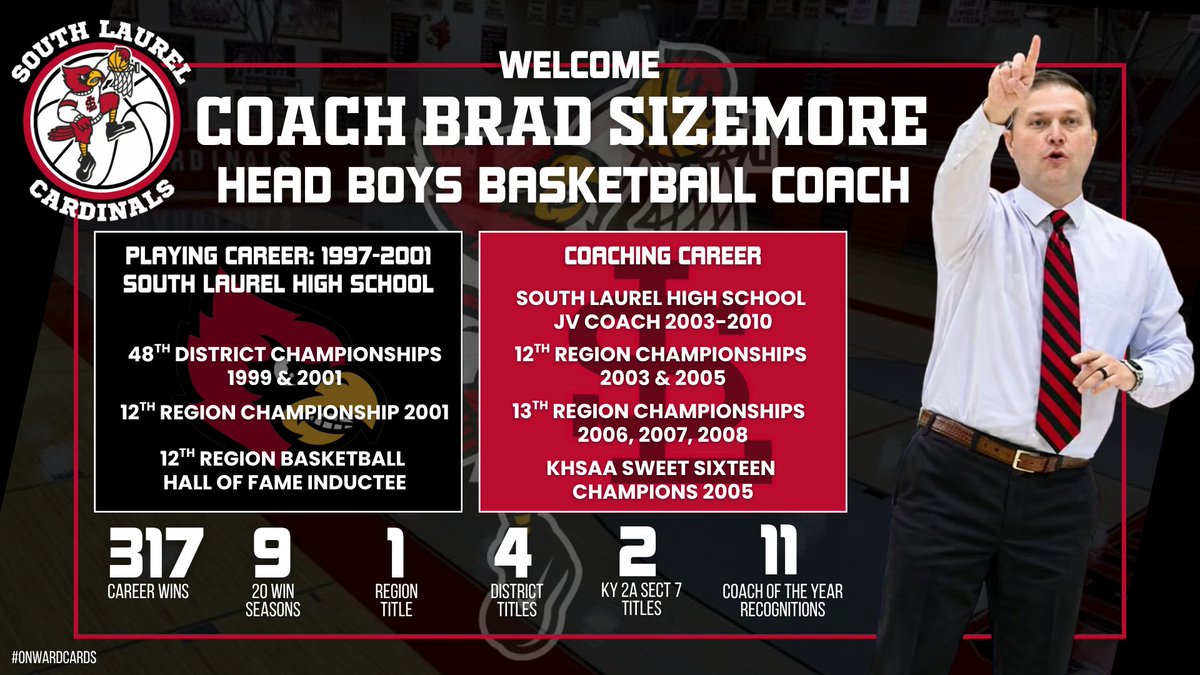 SOUTH LAUREL

CARDINALS

WELCOME

COACH BRAD SIZEMORE

HEAD BOYS BASKETBALL COACH

PLAYING CAREER: 1997-2001
SOUTH LAUREL HIGH SCHOOL

48$^{TH}$ DISTRICT CHAMPIONSHIPS
1999 & 2001

12$^{TH}$ REGION CHAMPIONSHIP 2001

12$^{TH}$ REGION BASKETBALL
HALL OF FAME INDUCTEE

COACHING CAREER

SOUTH LAUREL HIGH SCHOOL
JV COACH 2003-2010

12$^{TH}$ REGION CHAMPIONSHIPS
2003 & 2005

13$^{TH}$ REGION CHAMPIONSHIPS
2006, 2007, 2008

KHSAA SWEET SIXTEEN
CHAMPIONS 2005

317
CAREER WINS

9
20 WIN
SEASONS

1
REGION
TITLE

4
DISTRICT
TITLES

2
KY 2A SECT 7
TITLES

11
COACH OF THE YEAR
RECOGNITIONS

#ONWARDCARDS